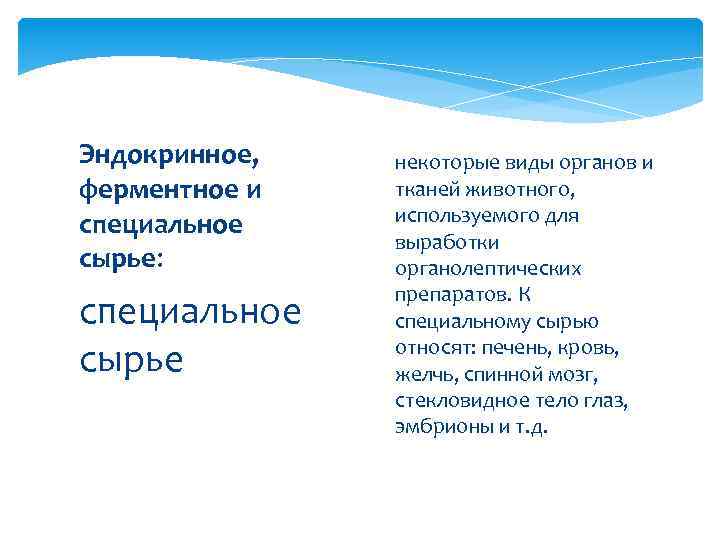 Эндокринное, ферментное и специальное сырье:

специальное сырье

некоторые виды органов и тканей животного, используемого для выработки органолептических препаратов. К специальному сырью относят: печень, кровь, желчь, спинной мозг, стекловидное тело глаз, эмбрионы и т.д.